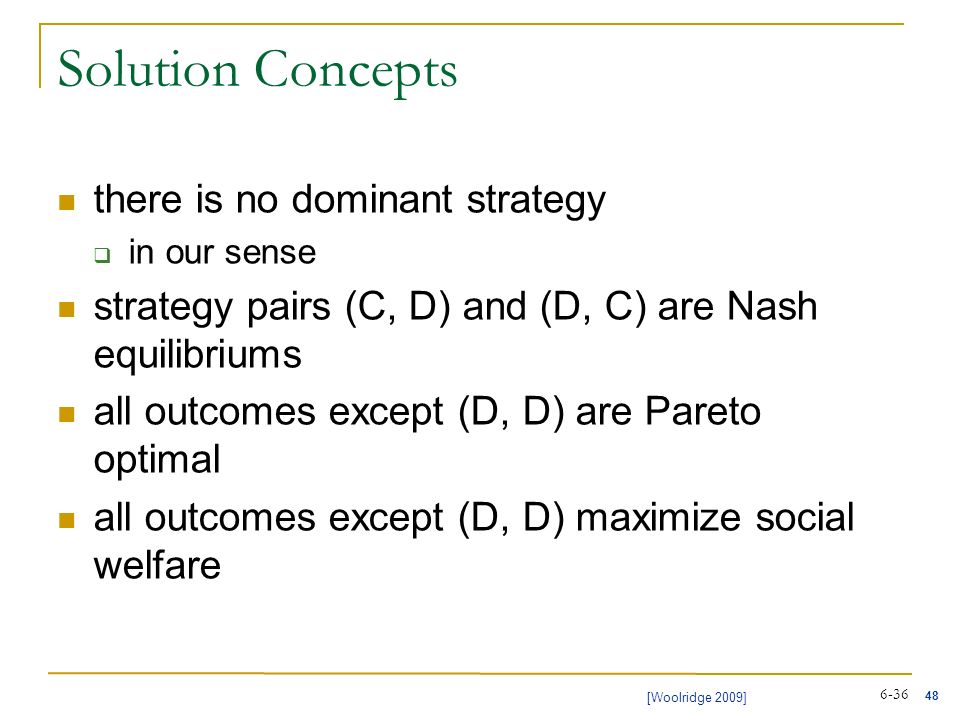 Solution Concepts

there is no dominant strategy

in our sense

strategy pairs (C, D) and (D, C) are Nash equilibriums

all outcomes except (D, D) are Pareto optimal

all outcomes except (D, D) maximize social welfare

[Woolridge 2009]

6-36 48